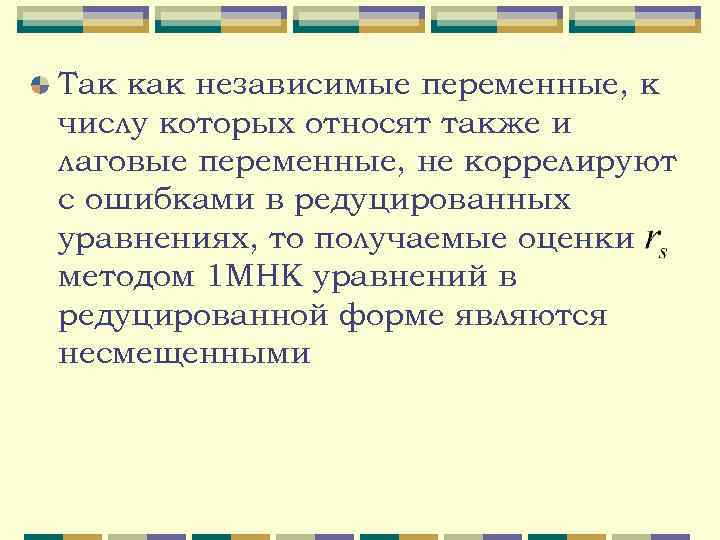 Так как независимые переменные, к числу которых относят также и лаговые переменные, не коррелируют с ошибками в редуцированных уравнениях, то получаемые оценки $r_s$ методом 1МНК уравнений в редуцированной форме являются несмещенными